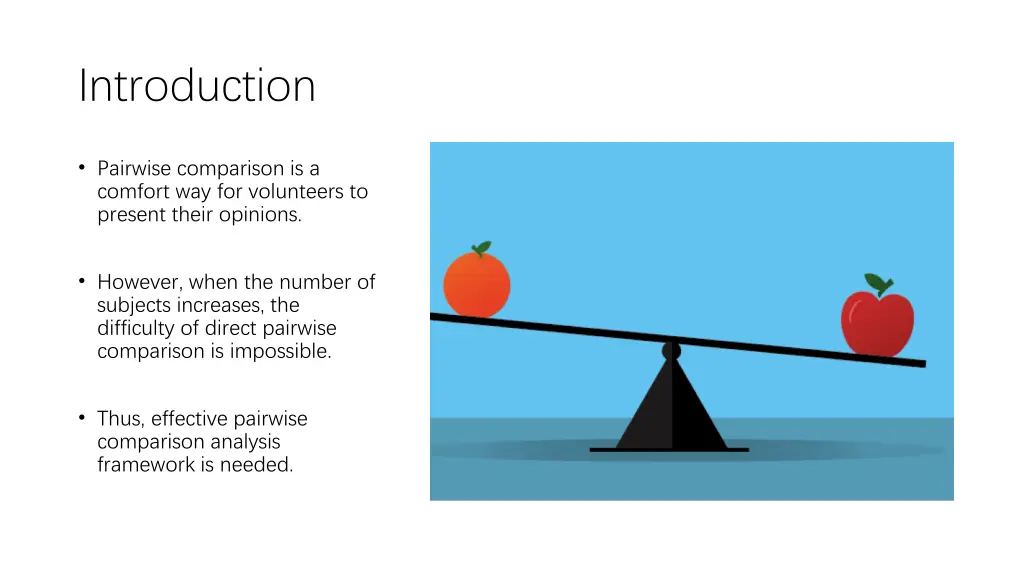 Introduction

• Pairwise comparison is a comfort way for volunteers to present their opinions.

• However, when the number of subjects increases, the difficulty of direct pairwise comparison is impossible.

• Thus, effective pairwise comparison analysis framework is needed.